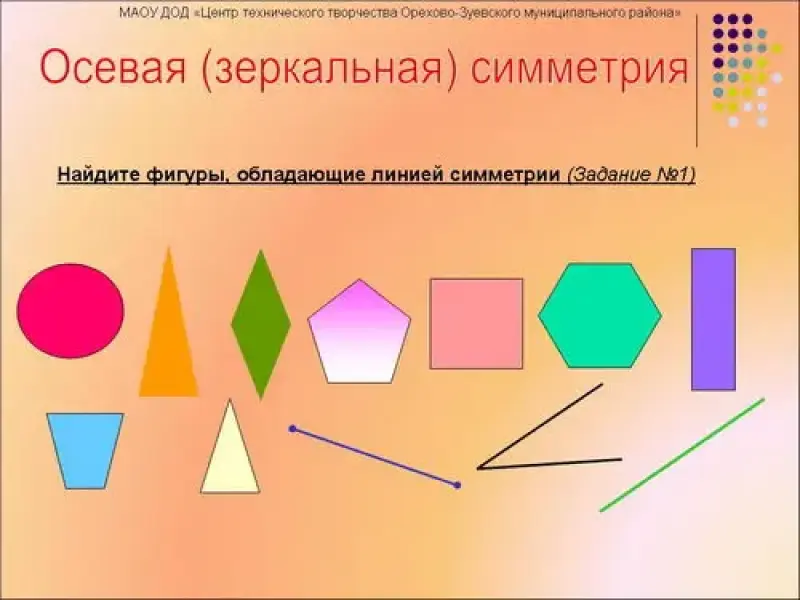 МАОУ ДОД «Центр технического творчества Орехово-Зуевского муниципального района»

Осевая (зеркальная) симметрия

Найдите фигуры, обладающие линией симметрии (Задание №1)